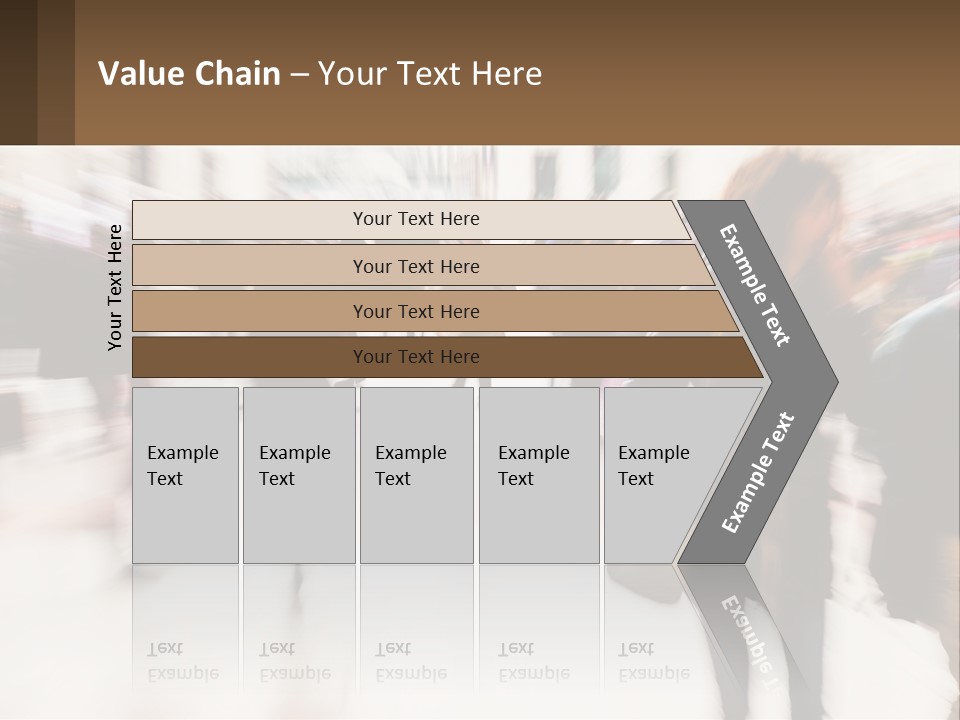 Value Chain – Your Text Here

Your Text Here

Your Text Here

Your Text Here

Your Text Here

Your Text Here

Example Text

Example Text

Example Text

Example Text

Example Text

Example Text

Example Text